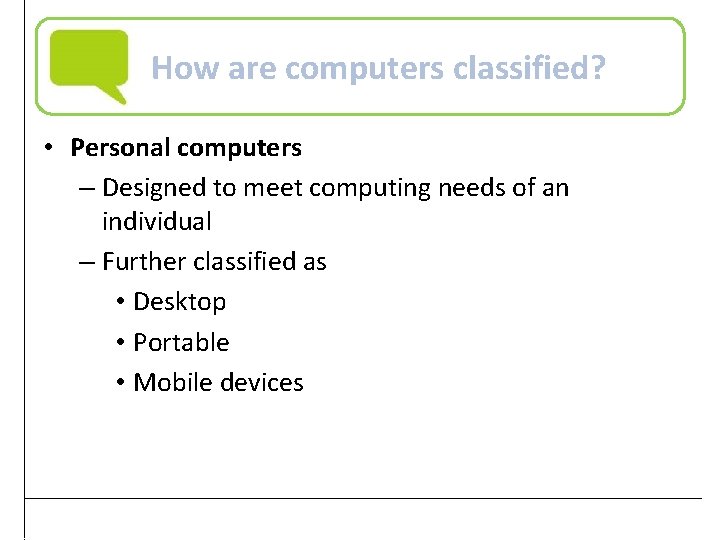 How are computers classified?

• Personal computers
– Designed to meet computing needs of an individual
– Further classified as
• Desktop
• Portable
• Mobile devices